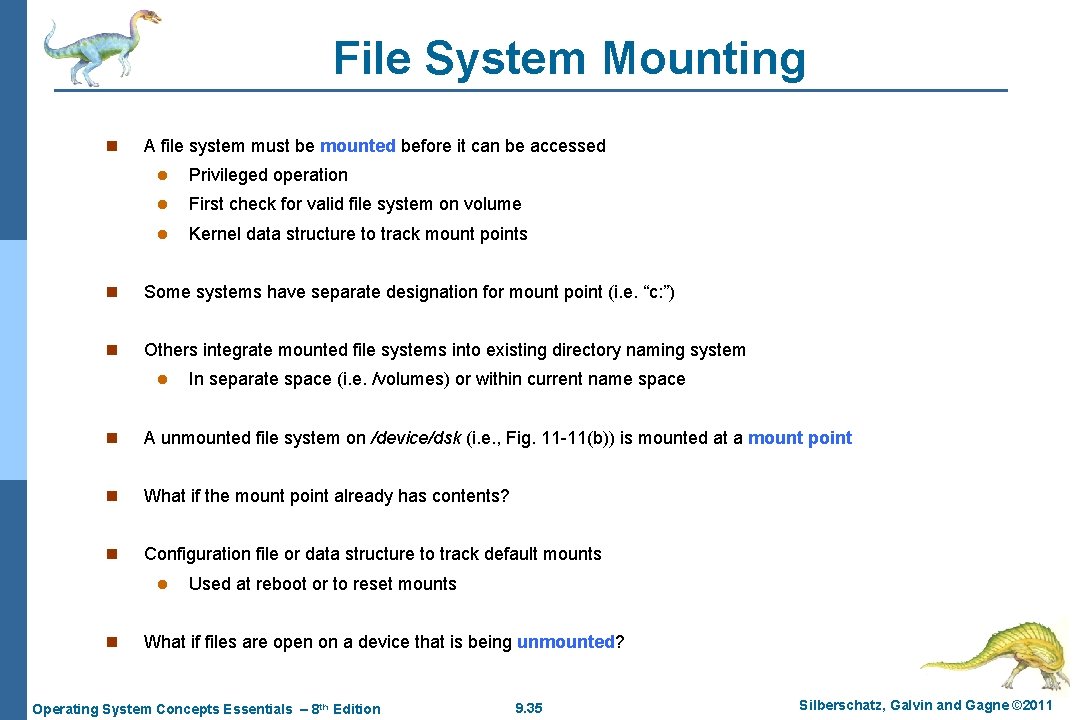 File System Mounting

n A file system must be mounted before it can be accessed

l Privileged operation

l First check for valid file system on volume

l Kernel data structure to track mount points

n Some systems have separate designation for mount point (i.e. “c:”)

n Others integrate mounted file systems into existing directory naming system

l In separate space (i.e. /volumes) or within current name space

n A unmounted file system on /device/dsk (i.e., Fig. 11-11(b)) is mounted at a mount point

n What if the mount point already has contents?

n Configuration file or data structure to track default mounts

l Used at reboot or to reset mounts

n What if files are open on a device that is being unmounted?

Operating System Concepts Essentials – 8th Edition 9.35 Silberschatz, Galvin and Gagne ©2011